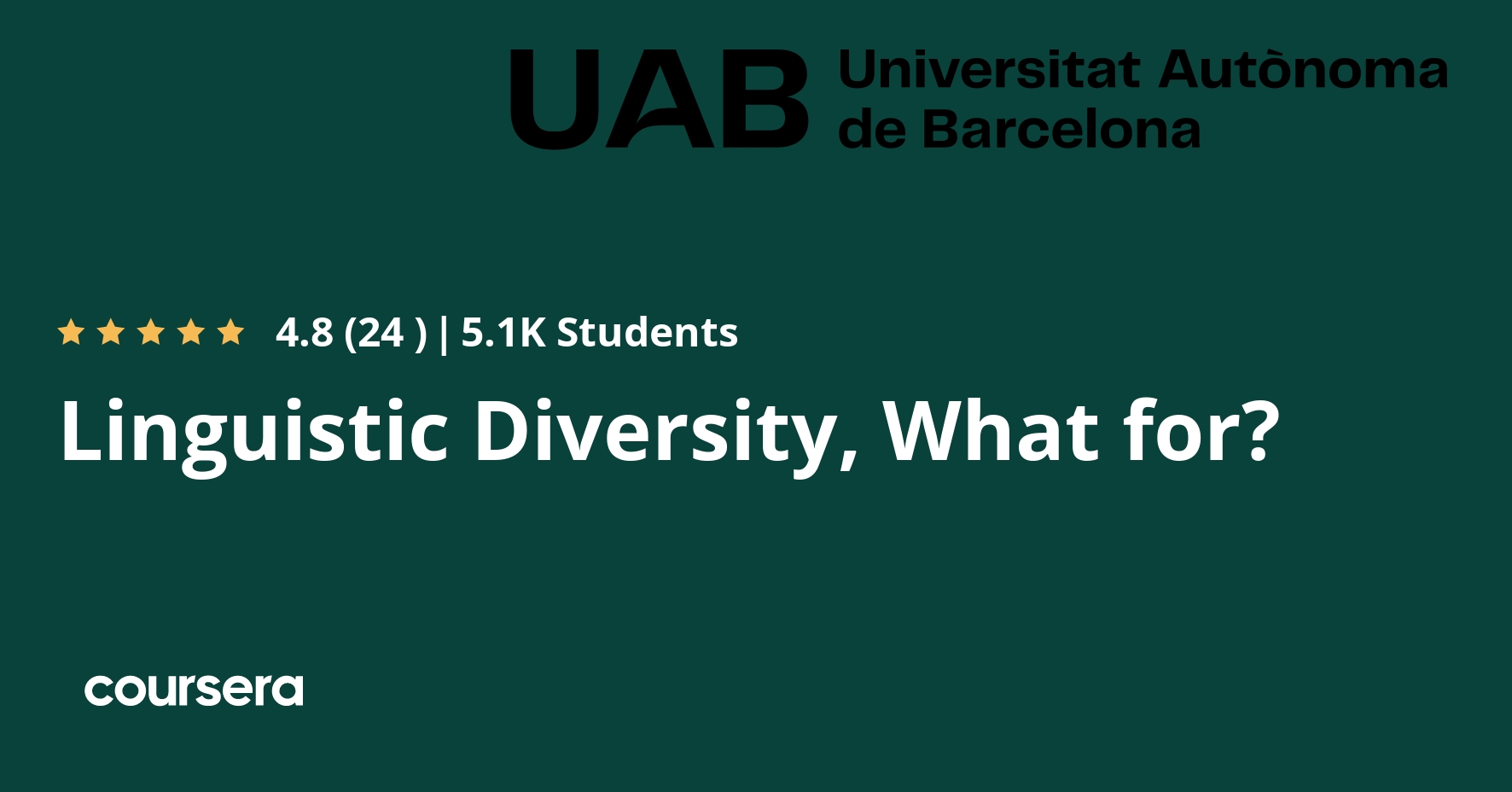 UAB Universitat Autònoma de Barcelona

4.8 (24 ) | 5.1K Students

Linguistic Diversity, What for?

coursera